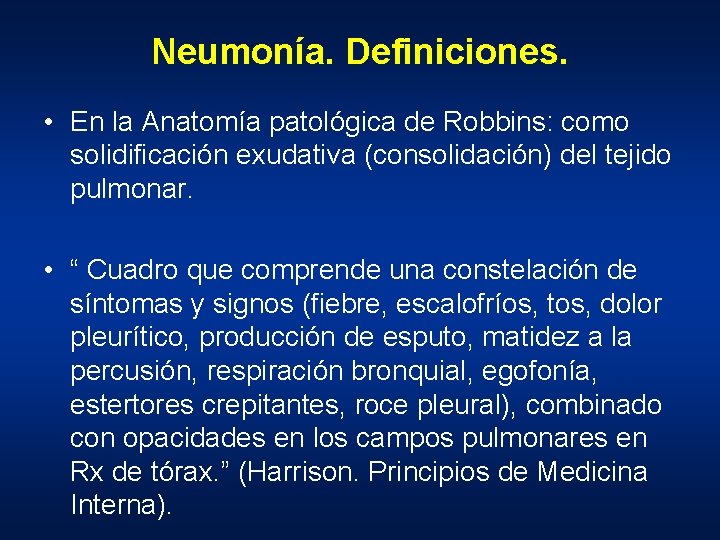 Neumonía. Definiciones.

• En la Anatomía patológica de Robbins: como solidificación exudativa (consolidación) del tejido pulmonar.

• “ Cuadro que comprende una constelación de síntomas y signos (fiebre, escalofríos, tos, dolor pleurítico, producción de esputo, matidez a la percusión, respiración bronquial, egofonía, estertores crepitantes, roce pleural), combinado con opacidades en los campos pulmonares en Rx de tórax.” (Harrison. Principios de Medicina Interna).